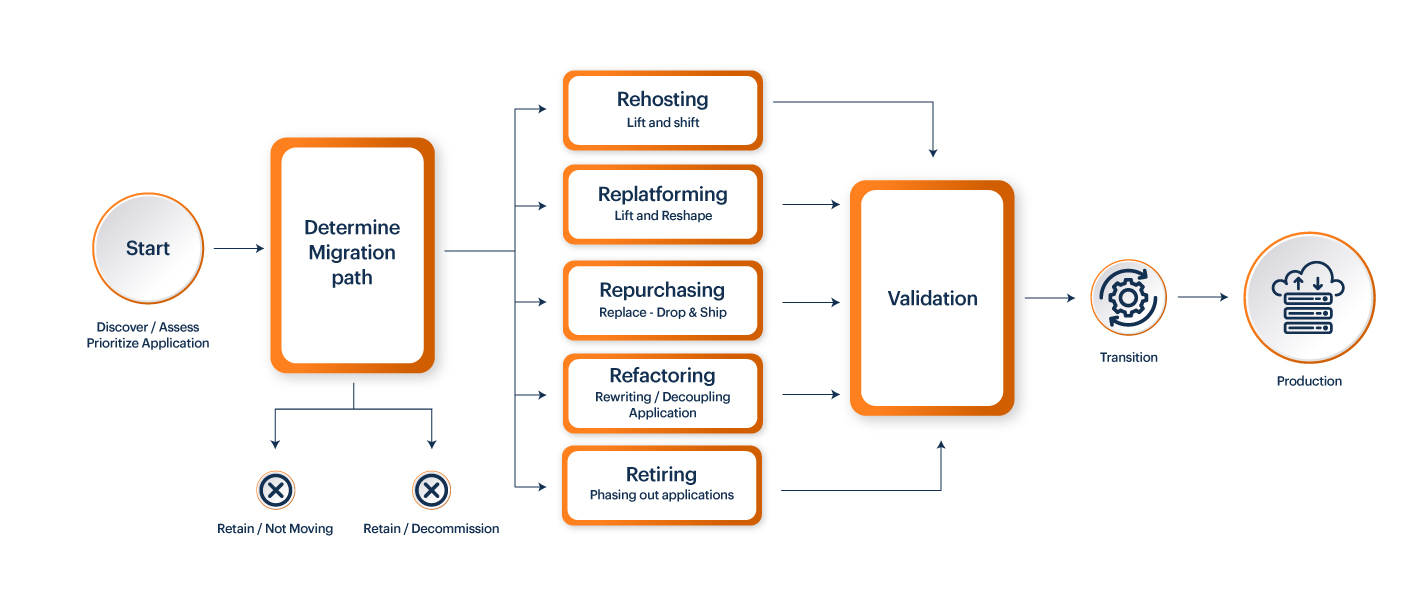 Start

Discover / Assess
Prioritize Application

Determine Migration path

Retain / Not Moving

Retain / Decommission

Rehosting
Lift and shift

Replatforming
Lift and Reshape

Repurchasing
Replace - Drop & Ship

Refactoring
Rewriting / Decoupling Application

Retiring
Phasing out applications

Validation

Transition

Production